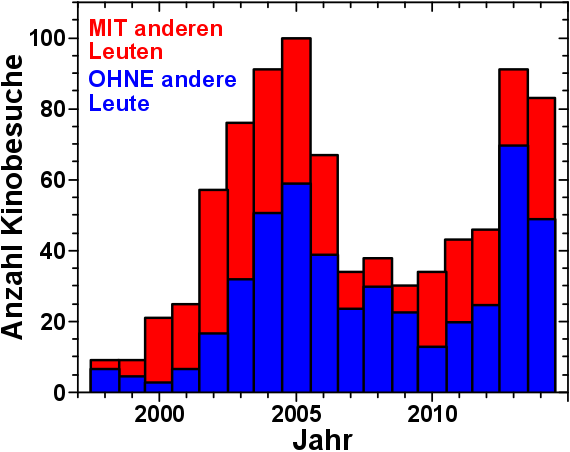 MIT anderen Leuten
OHNE andere Leute

Anzahl Kinobesuche

100
80
60
40
20
0

2000
2005
2010

Jahr